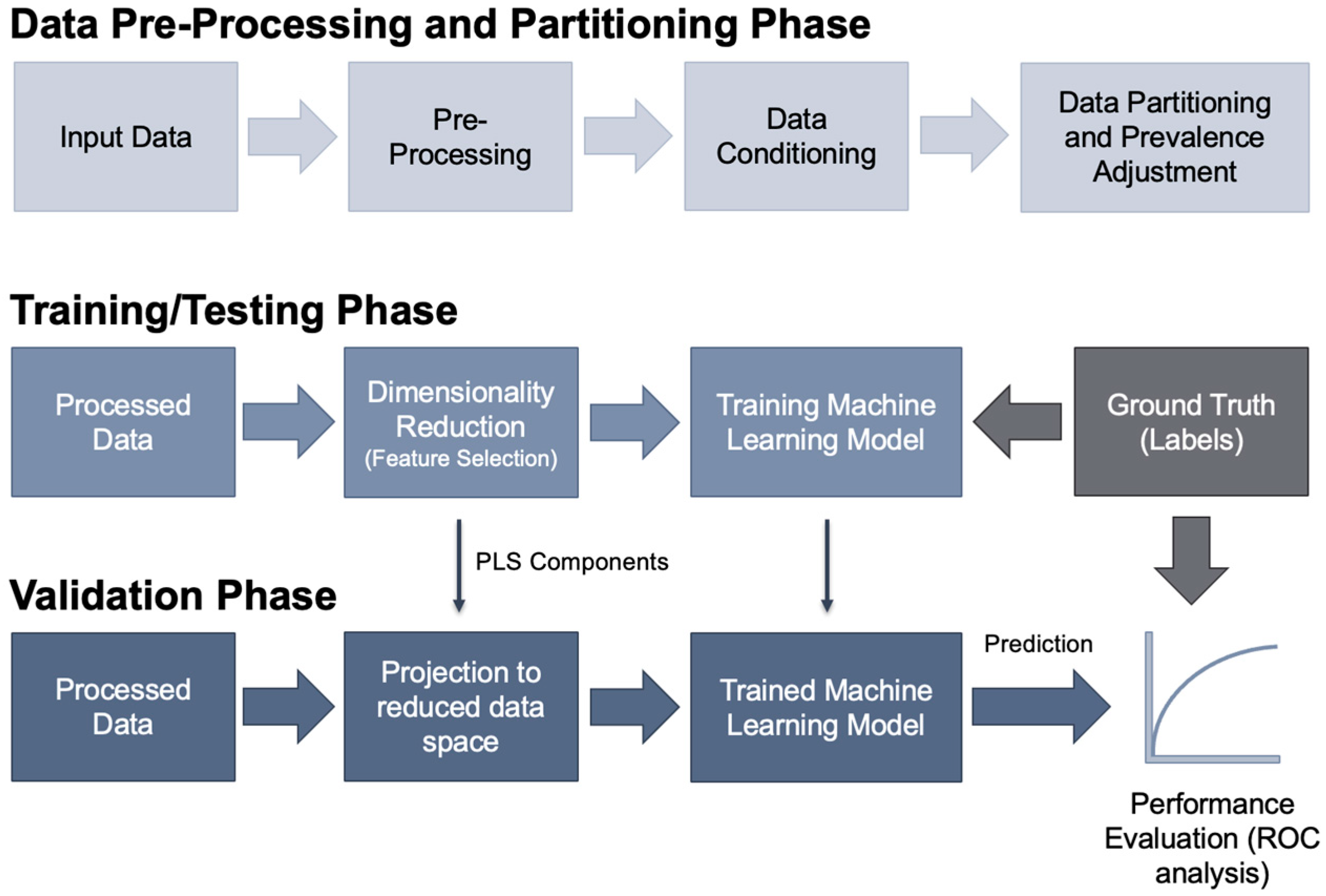 Data Pre-Processing and Partitioning Phase

Input Data

Pre-Processing

Data Conditioning

Data Partitioning and Prevalence Adjustment

Training/Testing Phase

Processed Data

Dimensionality Reduction (Feature Selection)

Training Machine Learning Model

Ground Truth (Labels)

PLS Components

Validation Phase

Processed Data

Projection to reduced data space

Trained Machine Learning Model

Prediction

Performance Evaluation (ROC analysis)